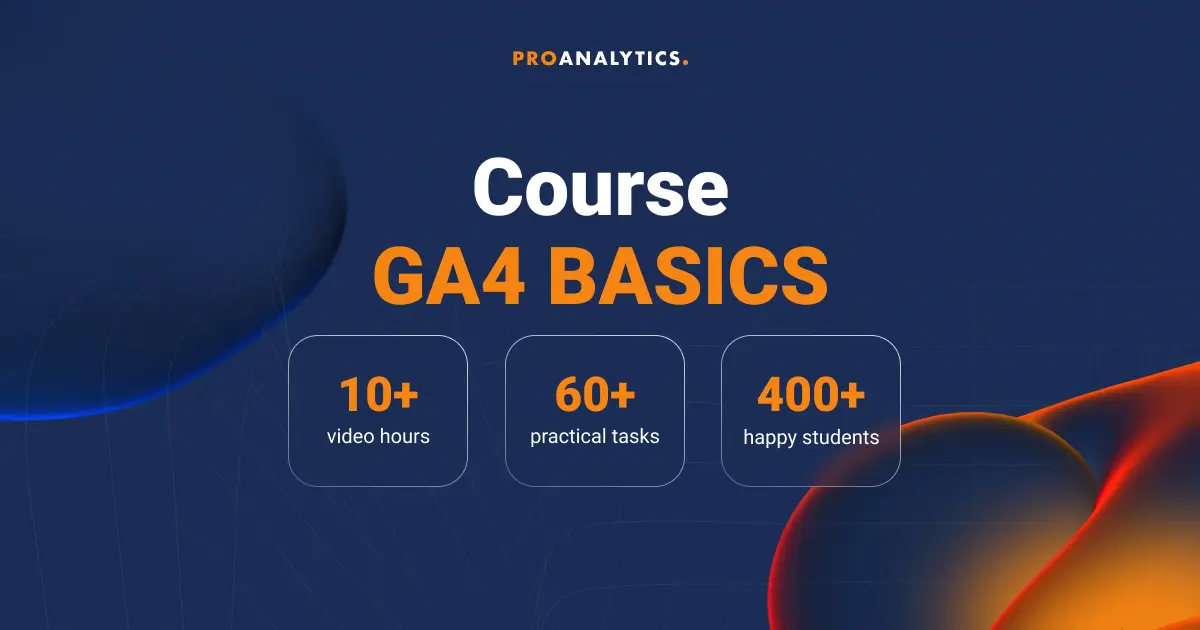 PROANALYTICS.

Course
GA4 BASICS

10+
video hours

60+
practical tasks

400+
happy students